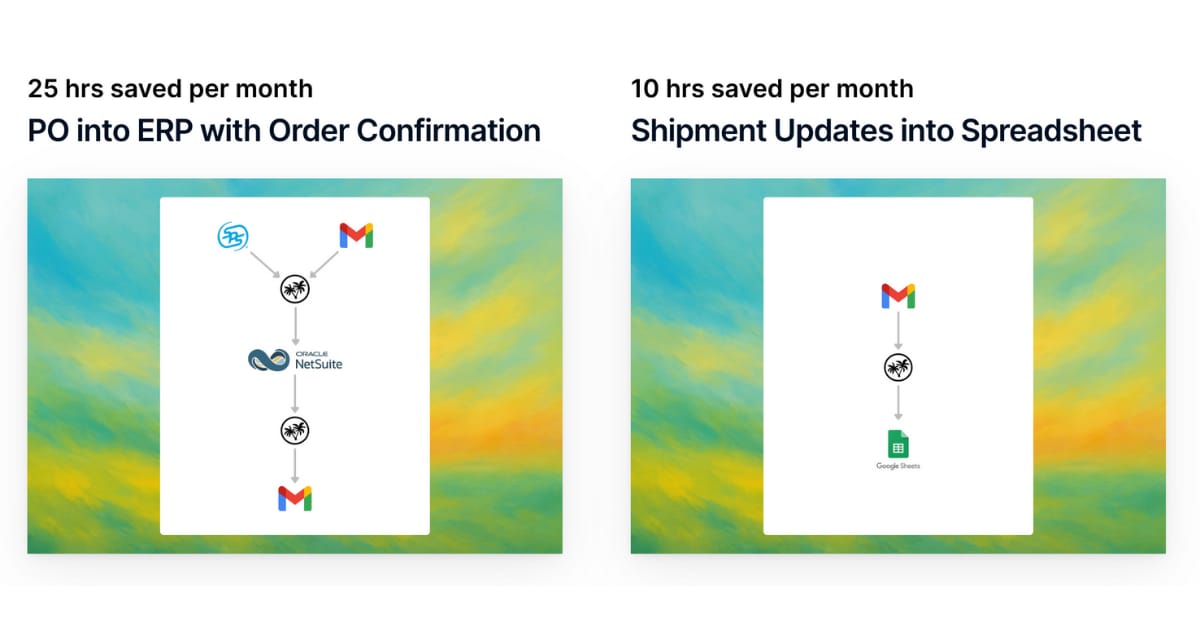 25 hrs saved per month

PO into ERP with Order Confirmation

ORACLE NetSuite

10 hrs saved per month

Shipment Updates into Spreadsheet

Google Sheets